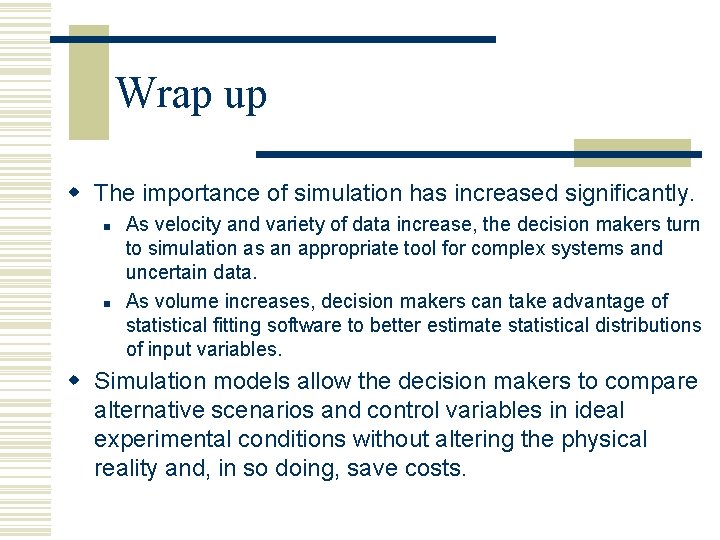 Wrap up

The importance of simulation has increased significantly.

As velocity and variety of data increase, the decision makers turn to simulation as an appropriate tool for complex systems and uncertain data.

As volume increases, decision makers can take advantage of statistical fitting software to better estimate statistical distributions of input variables.

Simulation models allow the decision makers to compare alternative scenarios and control variables in ideal experimental conditions without altering the physical reality and, in so doing, save costs.